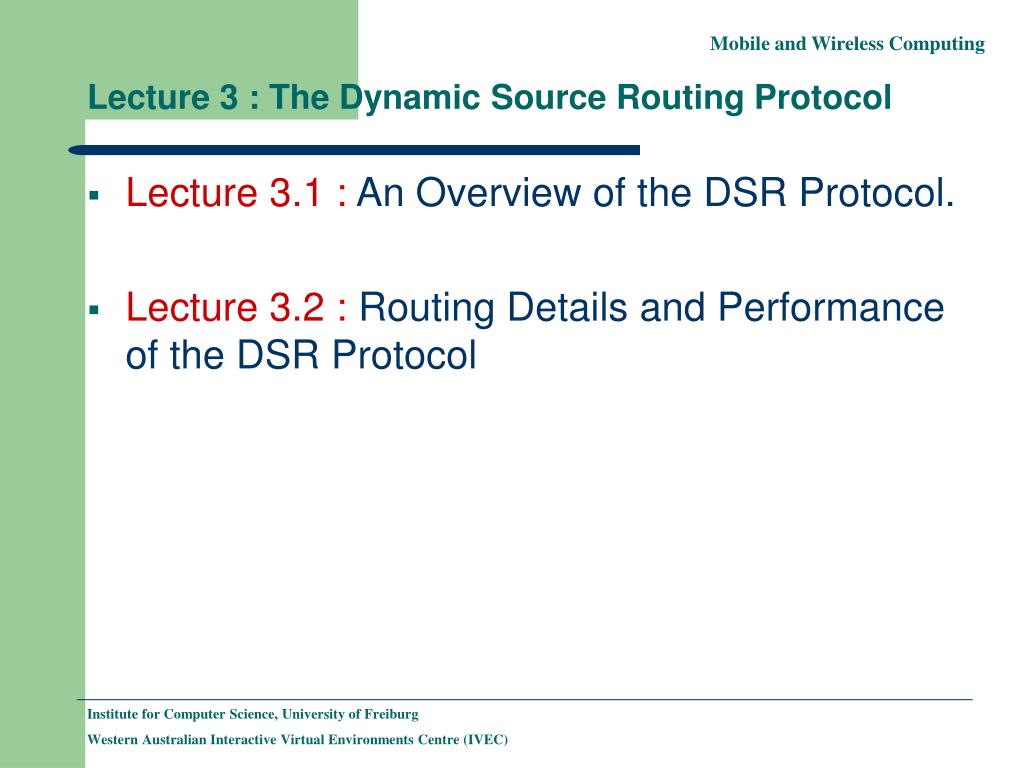 Mobile and Wireless Computing

Lecture 3 : The Dynamic Source Routing Protocol

▪ Lecture 3.1 : An Overview of the DSR Protocol.

▪ Lecture 3.2 : Routing Details and Performance of the DSR Protocol

Institute for Computer Science, University of Freiburg

Western Australian Interactive Virtual Environments Centre (IVEC)